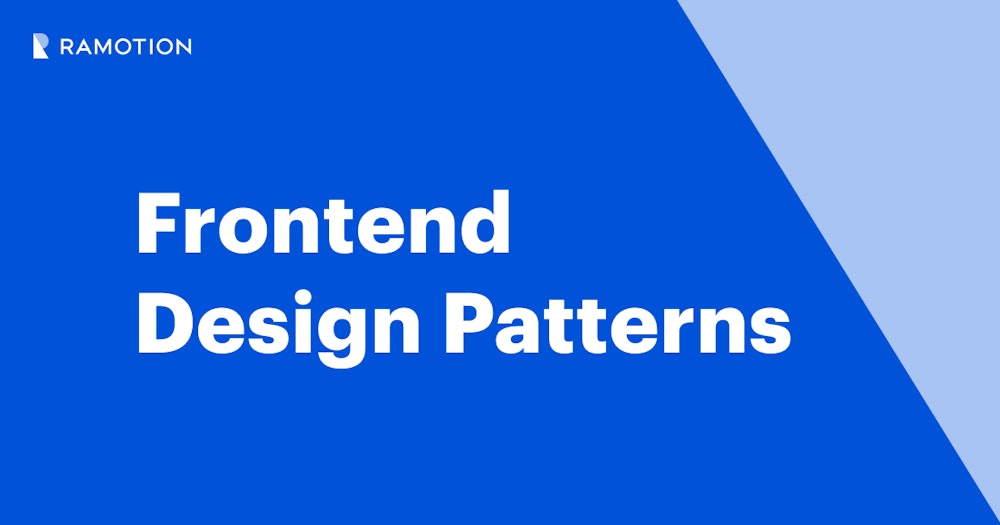 RAMOTION

Frontend
Design Patterns